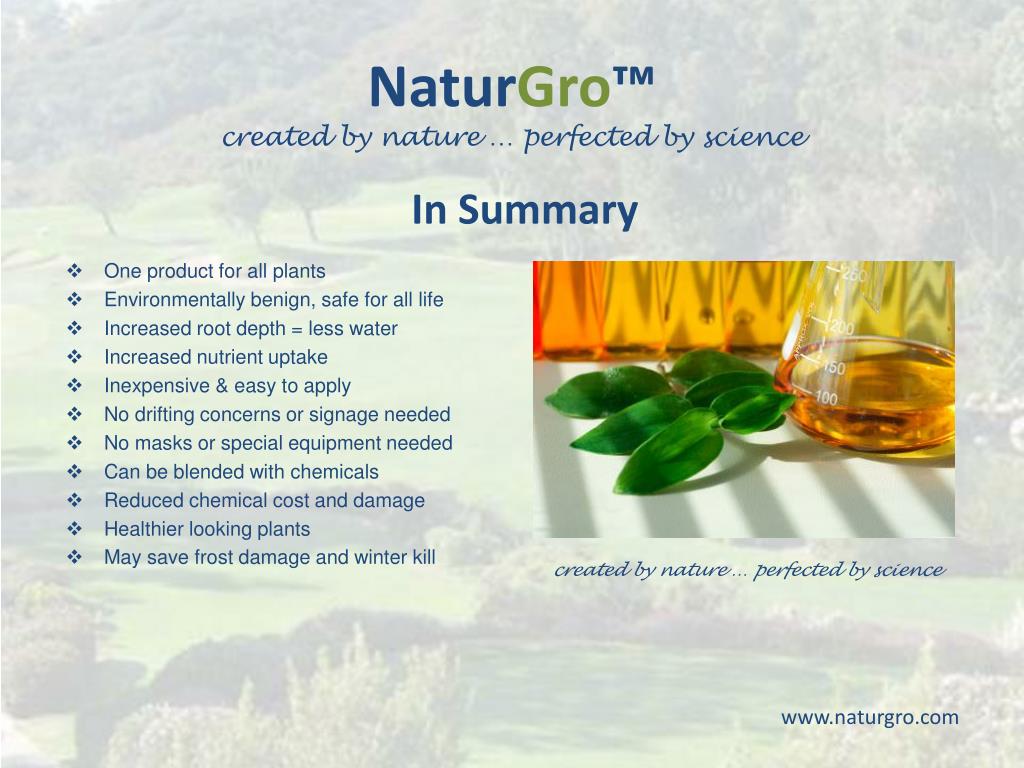 NaturGro™
created by nature … perfected by science

In Summary

❖ One product for all plants
❖ Environmentally benign, safe for all life
❖ Increased root depth = less water
❖ Increased nutrient uptake
❖ Inexpensive & easy to apply
❖ No drifting concerns or signage needed
❖ No masks or special equipment needed
❖ Can be blended with chemicals
❖ Reduced chemical cost and damage
❖ Healthier looking plants
❖ May save frost damage and winter kill

250
200
150
100

created by nature … perfected by science

www.naturgro.com